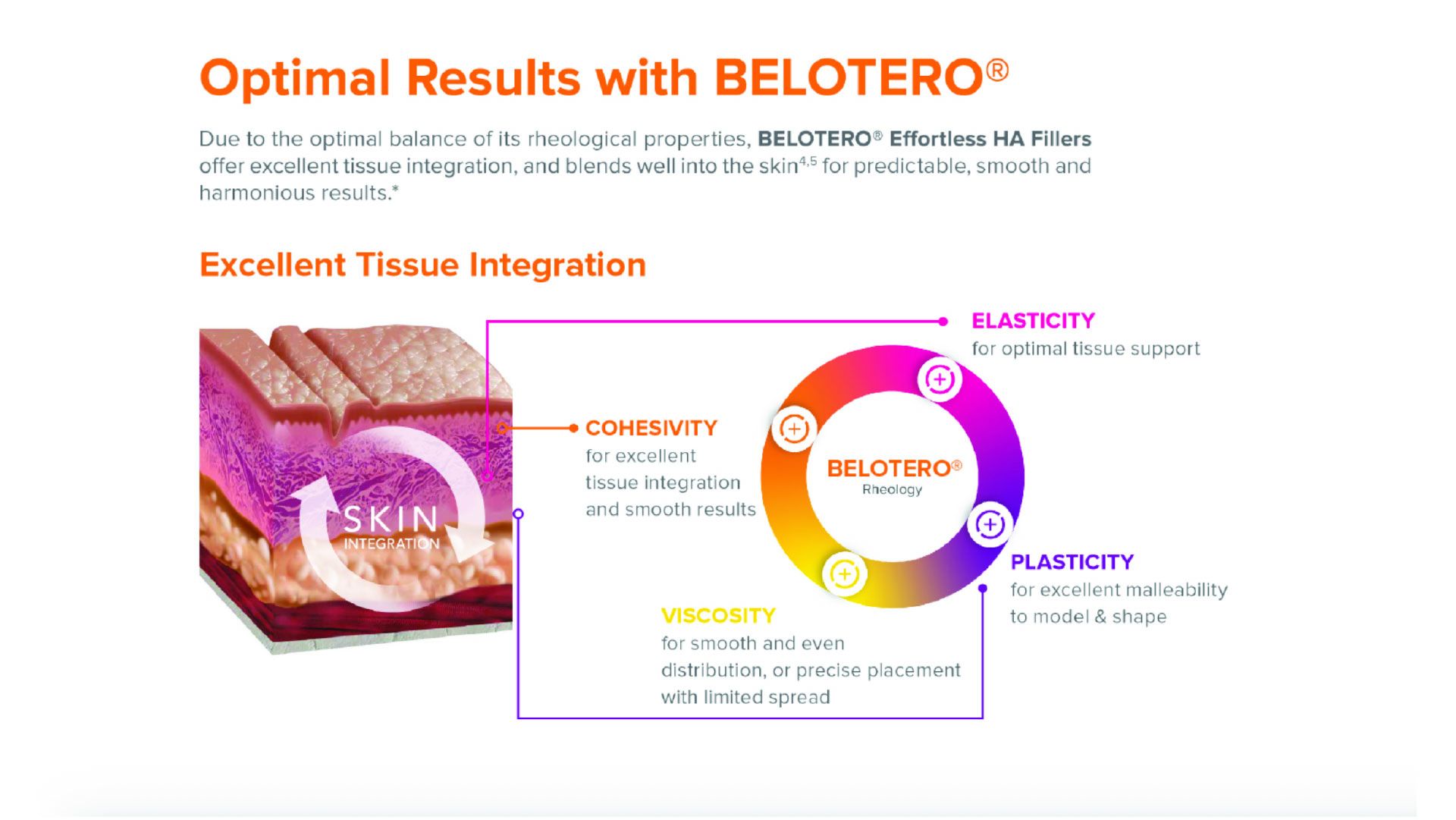 Optimal Results with BELOTERO®

Due to the optimal balance of its rheological properties, BELOTERO® Effortless HA Fillers offer excellent tissue integration, and blends well into the skin$^{4,5}$ for predictable, smooth and harmonious results.*

Excellent Tissue Integration

SKIN
INTEGRATION

ELASTICITY
for optimal tissue support

COHESIVITY
for excellent tissue integration and smooth results

BELOTERO®
Rheology

PLASTICITY
for excellent malleability to model & shape

VISCOSITY
for smooth and even distribution, or precise placement with limited spread